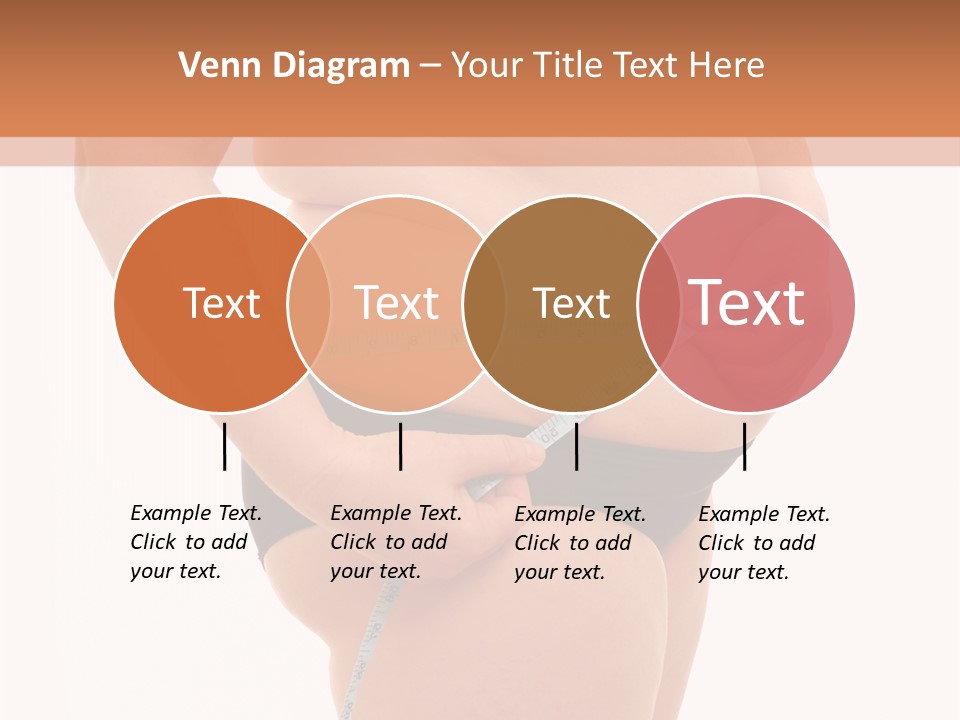 Venn Diagram – Your Title Text Here

Text

Text

Text

Text

Example Text. Click to add your text.

Example Text. Click to add your text.

Example Text. Click to add your text.

Example Text. Click to add your text.